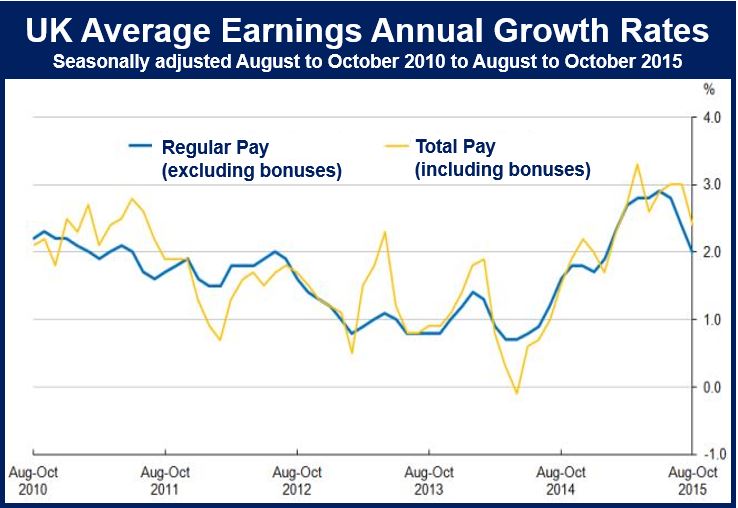 UK Average Earnings Annual Growth Rates
Seasonally adjusted August to October 2010 to August to October 2015

%

Regular Pay (excluding bonuses)

Total Pay (including bonuses)

4.0
3.0
2.0
1.0
0.0
-1.0

Aug-Oct 2010
Aug-Oct 2011
Aug-Oct 2012
Aug-Oct 2013
Aug-Oct 2014
Aug-Oct 2015